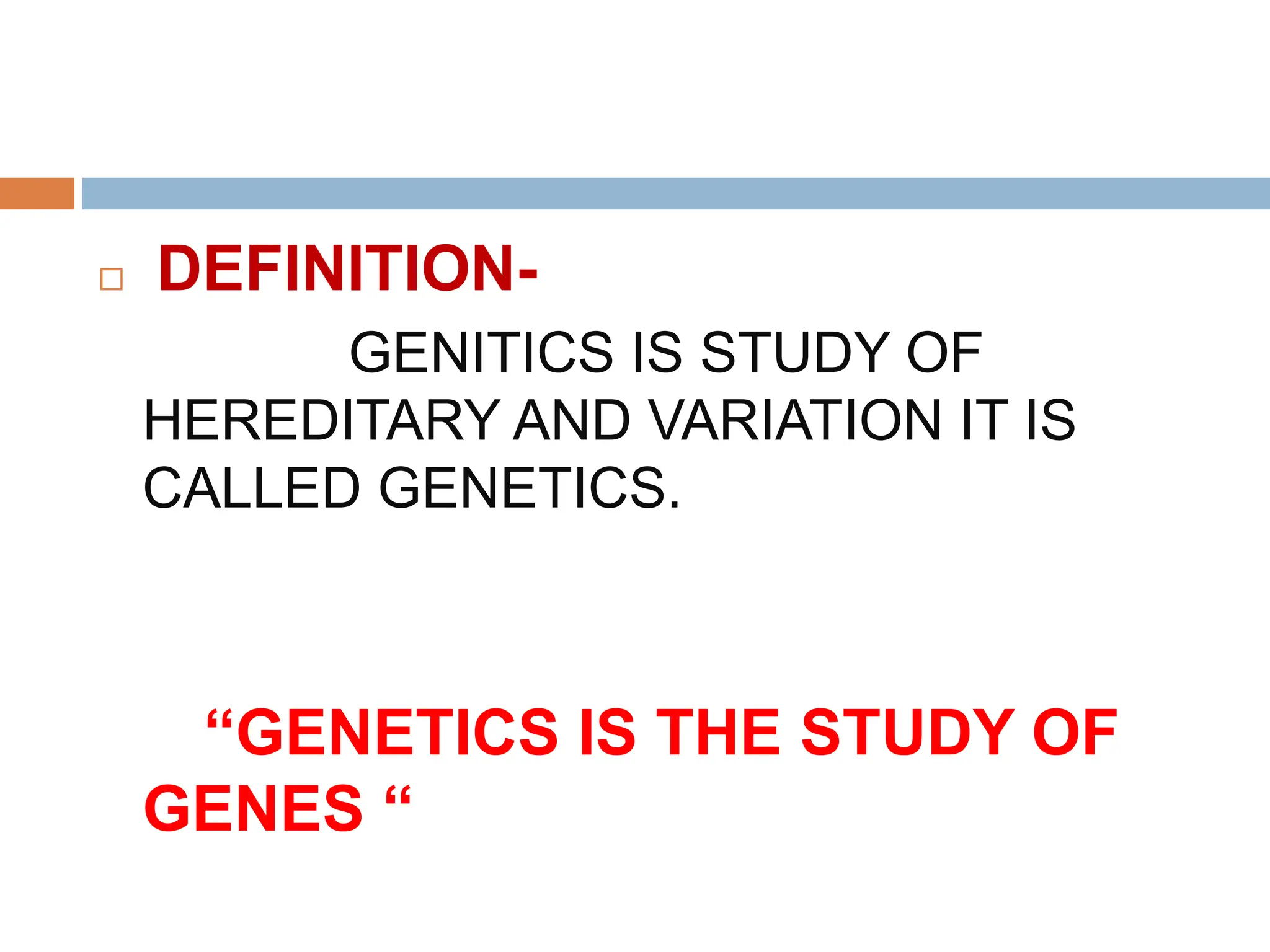 DEFINITION-

GENITICS IS STUDY OF HEREDITARY AND VARIATION IT IS CALLED GENETICS.

“GENETICS IS THE STUDY OF GENES “